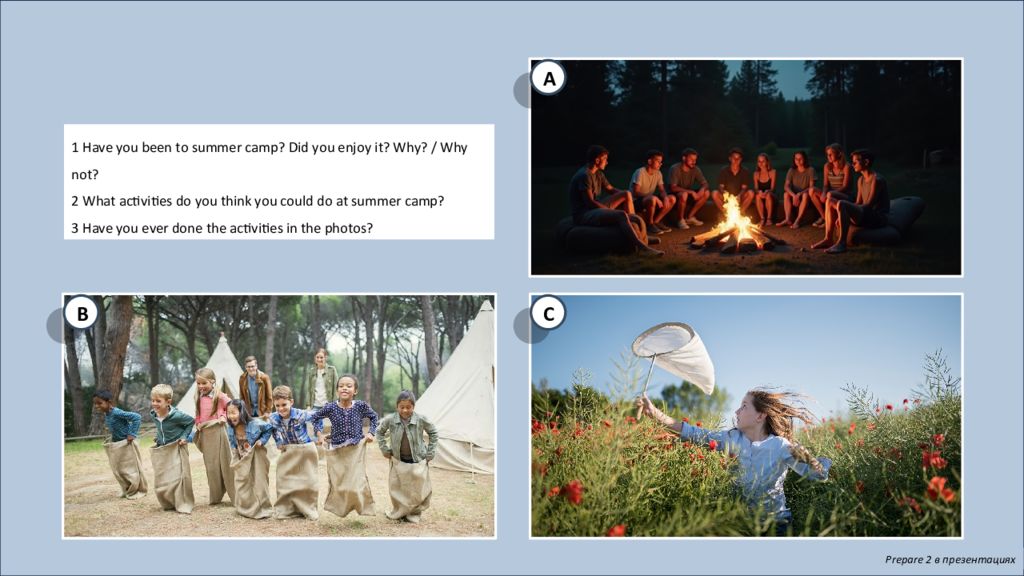 1 Have you been to summer camp? Did you enjoy it? Why? / Why not?
2 What activities do you think you could do at summer camp?
3 Have you ever done the activities in the photos?

A

B

C

Prepare 2 в презентациях